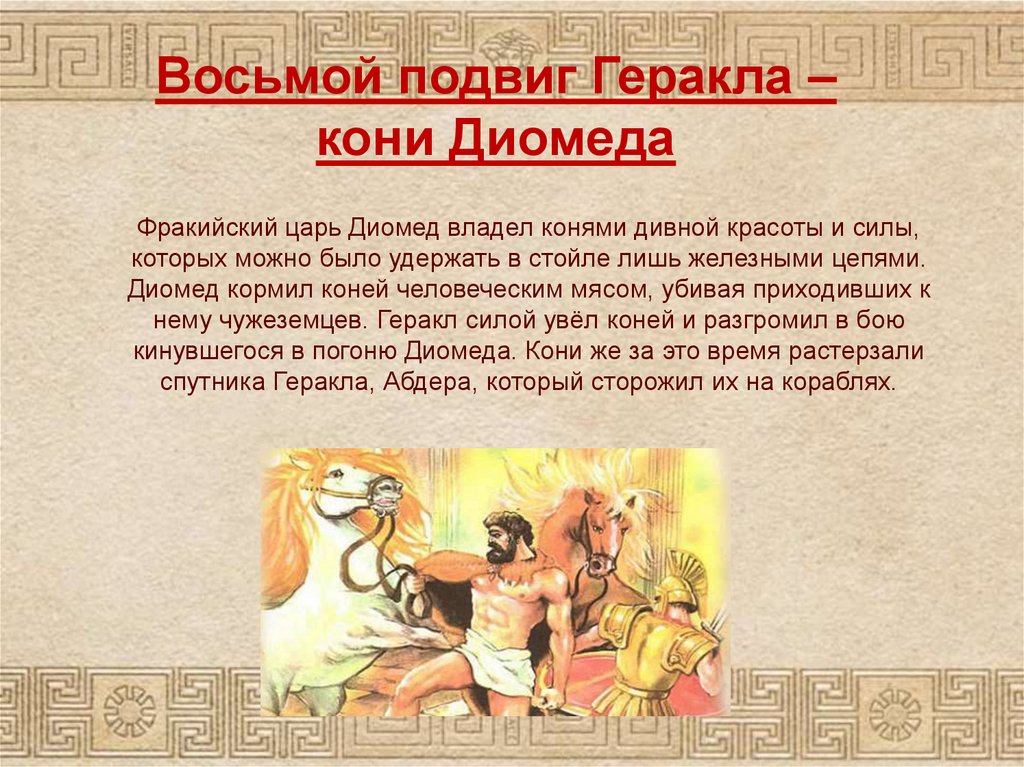 Восьмой подвиг Геракла – кони Диомеда

Фракийский царь Диомед владел конями дивной красоты и силы, которых можно было удержать в стойле лишь железными цепями. Диомед кормил коней человеческим мясом, убивая приходивших к нему чужеземцев. Геракл силой увёл коней и разгромил в бою кинувшегося в погоню Диомеда. Кони же за это время растерзали спутника Геракла, Абдера, который сторожил их на кораблях.